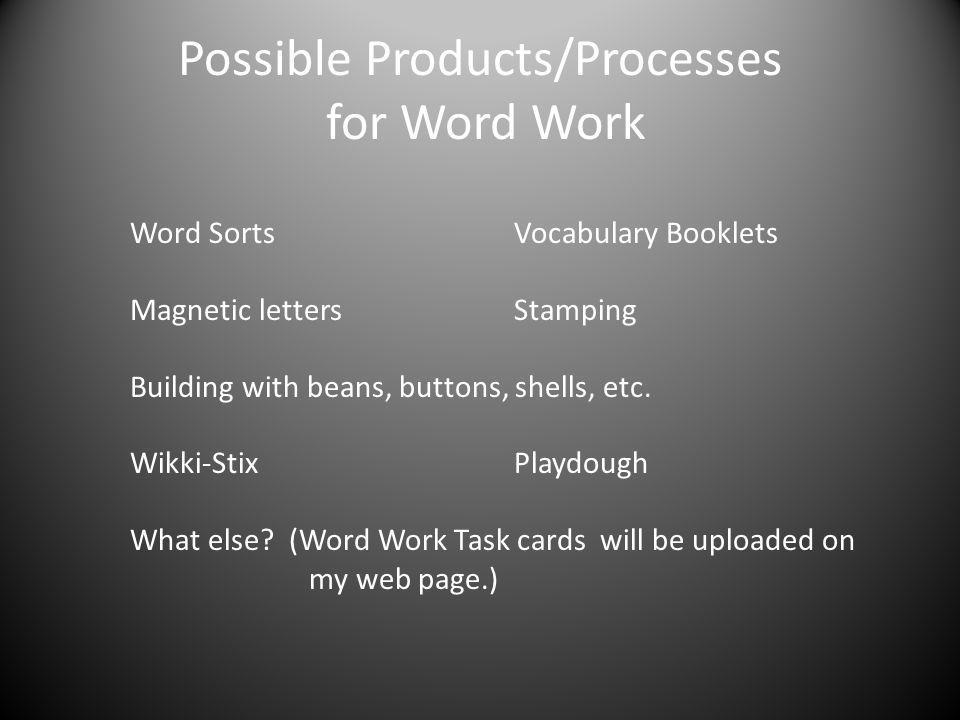 Possible Products/Processes for Word Work

Word Sorts Vocabulary Booklets

Magnetic letters Stamping

Building with beans, buttons, shells, etc.

Wikki-Stix Playdough

What else? (Word Work Task cards will be uploaded on my web page.)